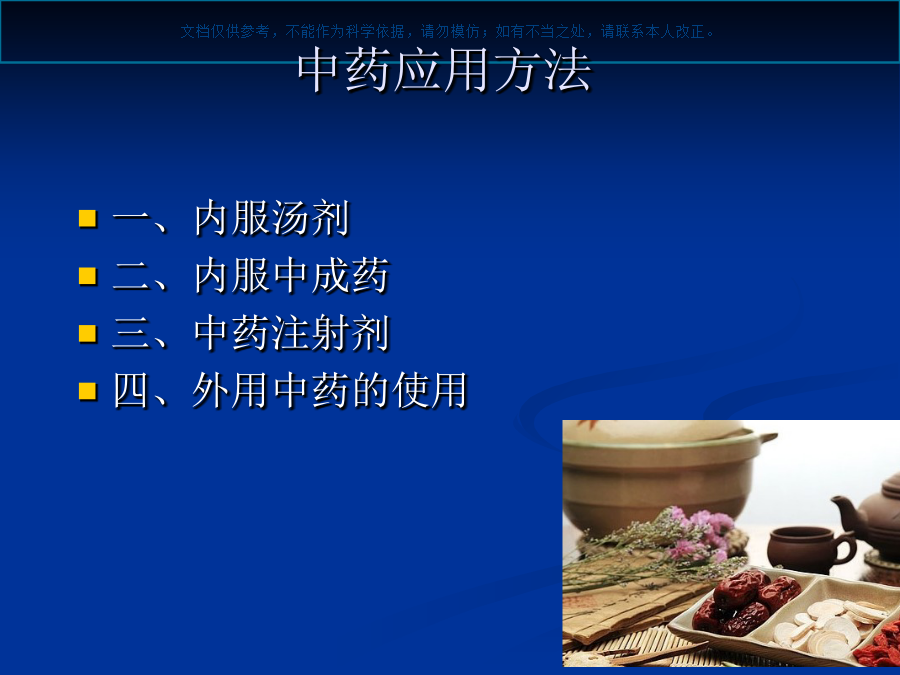 文档仅供参考，不能作为科学依据，请勿模仿；如有不当之处，请联系本人改正。

中药应用方法

一、内服汤剂
二、内服中成药
三、中药注射剂
四、外用中药的使用